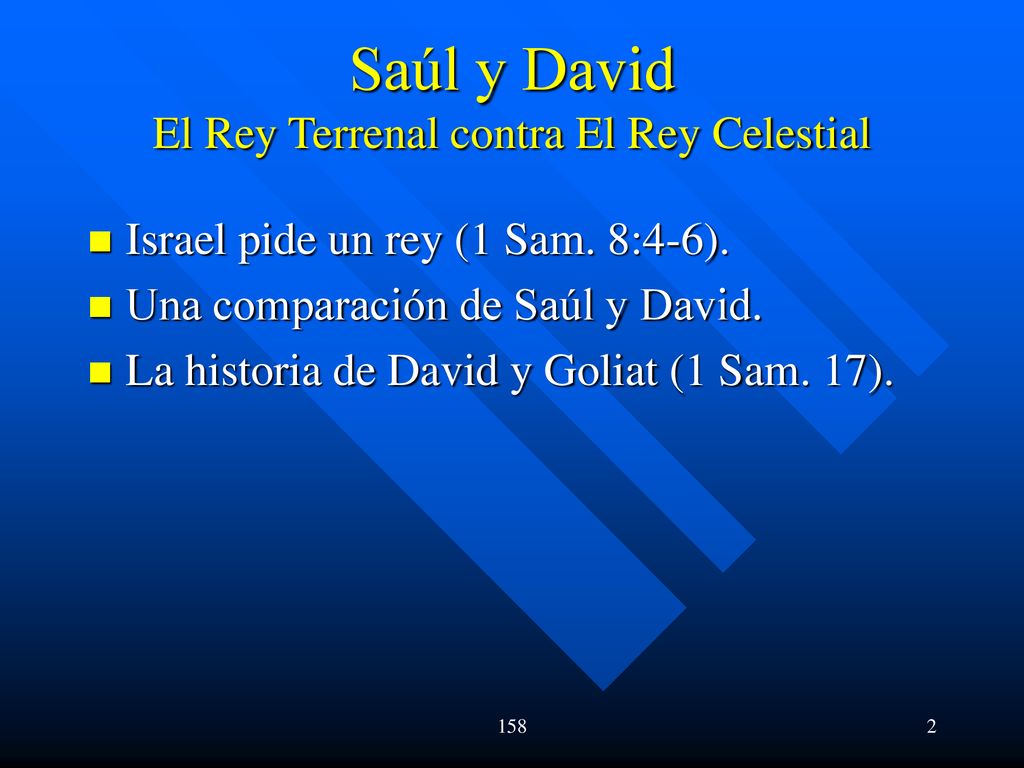 Saúl y David
El Rey Terrenal contra El Rey Celestial

Israel pide un rey (1 Sam. 8:4-6).
Una comparación de Saúl y David.
La historia de David y Goliat (1 Sam. 17).

158

2